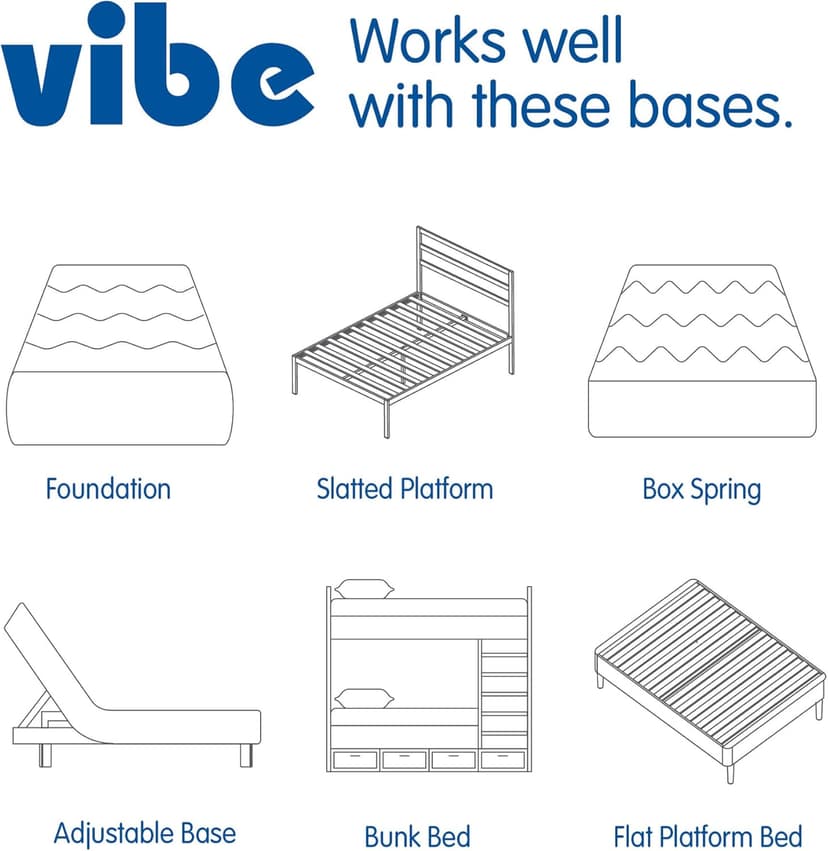 vibe

Works well with these bases.

Foundation

Slatted Platform

Box Spring

Adjustable Base

Bunk Bed

Flat Platform Bed